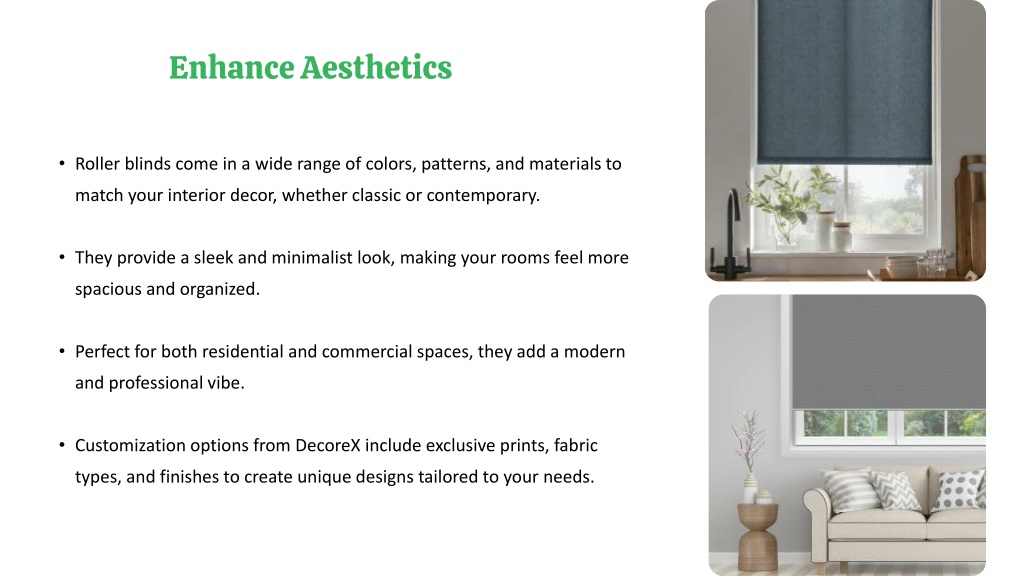 Enhance Aesthetics

• Roller blinds come in a wide range of colors, patterns, and materials to match your interior decor, whether classic or contemporary.

• They provide a sleek and minimalist look, making your rooms feel more spacious and organized.

• Perfect for both residential and commercial spaces, they add a modern and professional vibe.

• Customization options from DecoreX include exclusive prints, fabric types, and finishes to create unique designs tailored to your needs.